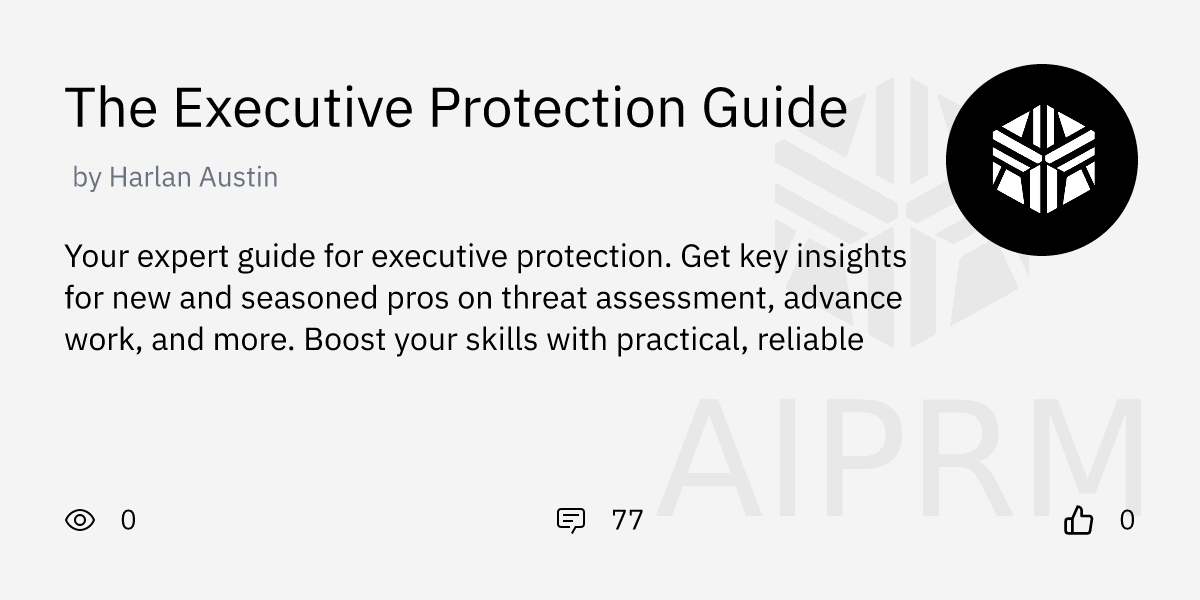 The Executive Protection Guide

by Harlan Austin

Your expert guide for executive protection. Get key insights for new and seasoned pros on threat assessment, advance work, and more. Boost your skills with practical, reliable

AIPRM

0

77

0